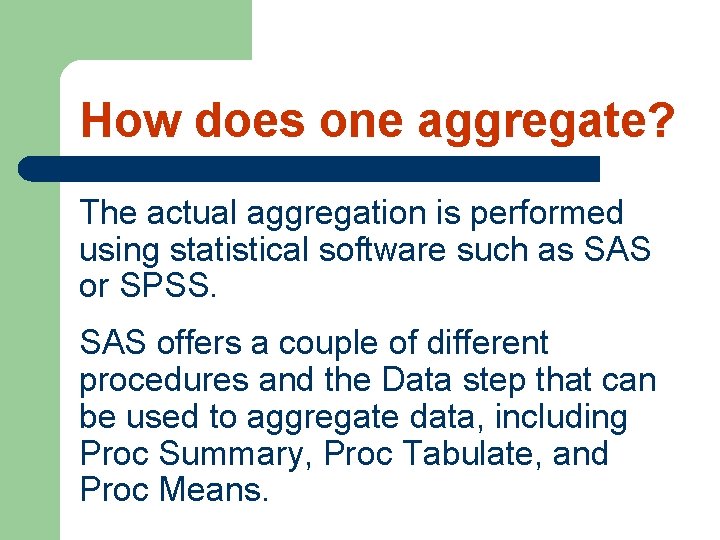 How does one aggregate?

The actual aggregation is performed using statistical software such as SAS or SPSS.

SAS offers a couple of different procedures and the Data step that can be used to aggregate data, including Proc Summary, Proc Tabulate, and Proc Means.